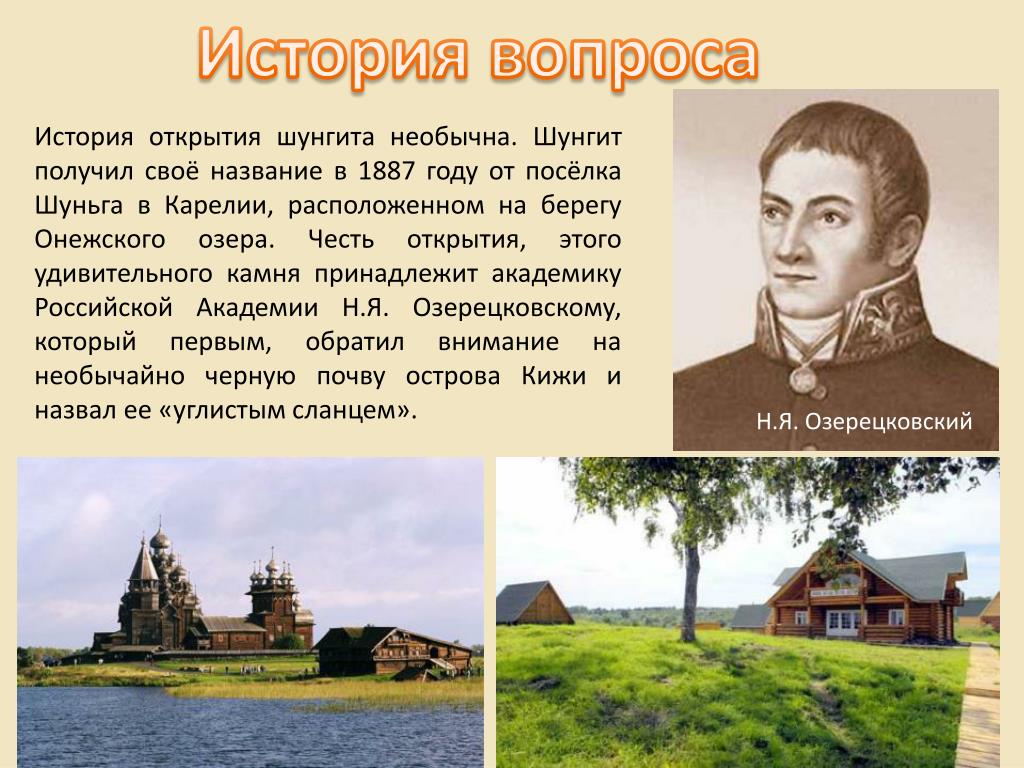 История вопроса

История открытия шунгита необычна. Шунгит получил своё название в 1887 году от посёлка Шуньга в Карелии, расположенном на берегу Онежского озера. Честь открытия, этого удивительного камня принадлежит академику Российской Академии Н.Я. Озерецковскому, который первым, обратил внимание на необычайно черную почву острова Кижи и назвал ее «углистым сланцем».

Н.Я. Озерецковский